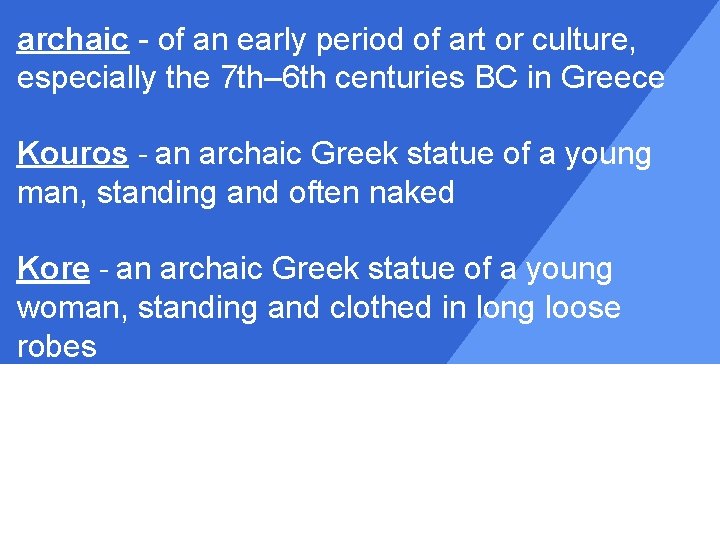 archaic - of an early period of art or culture, especially the 7th–6th centuries BC in Greece

Kouros - an archaic Greek statue of a young man, standing and often naked

Kore - an archaic Greek statue of a young woman, standing and clothed in long loose robes